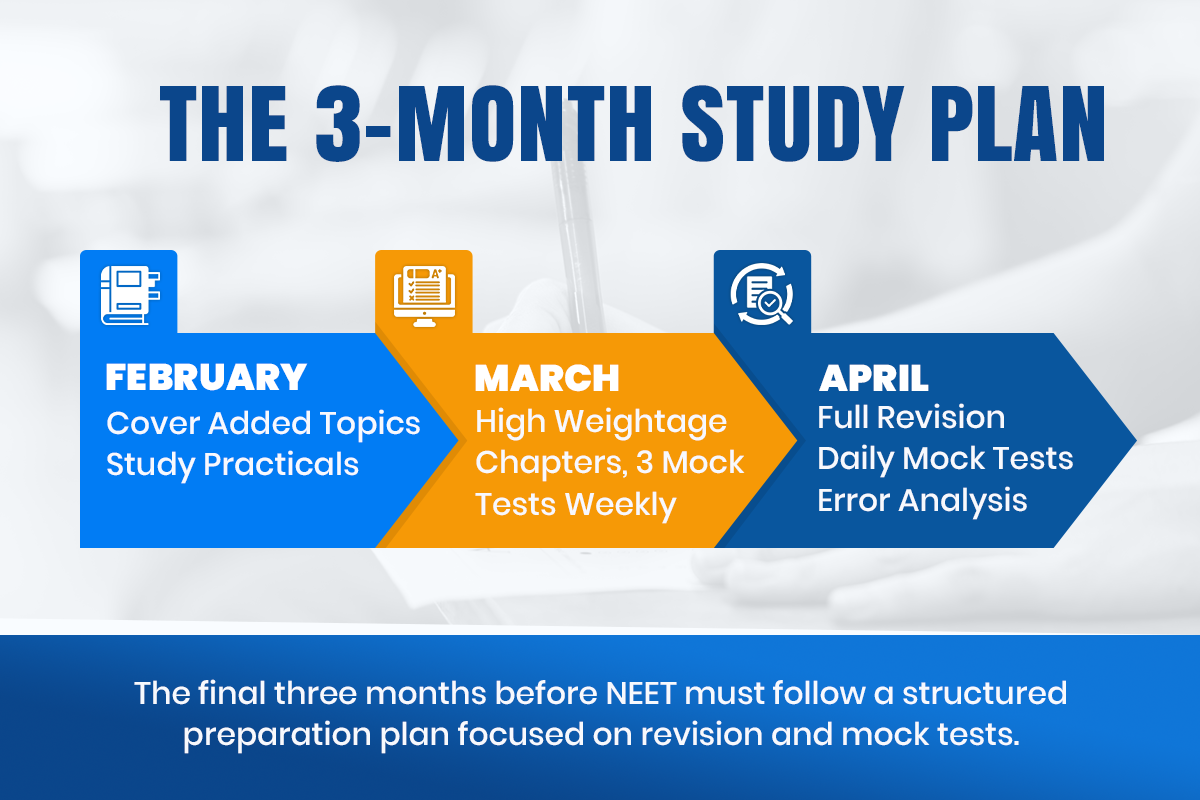 THE 3-MONTH STUDY PLAN

FEBRUARY
Cover Added Topics
Study Practicals

MARCH
High Weightage Chapters, 3 Mock Tests Weekly

APRIL
Full Revision
Daily Mock Tests
Error Analysis

The final three months before NEET must follow a structured preparation plan focused on revision and mock tests.